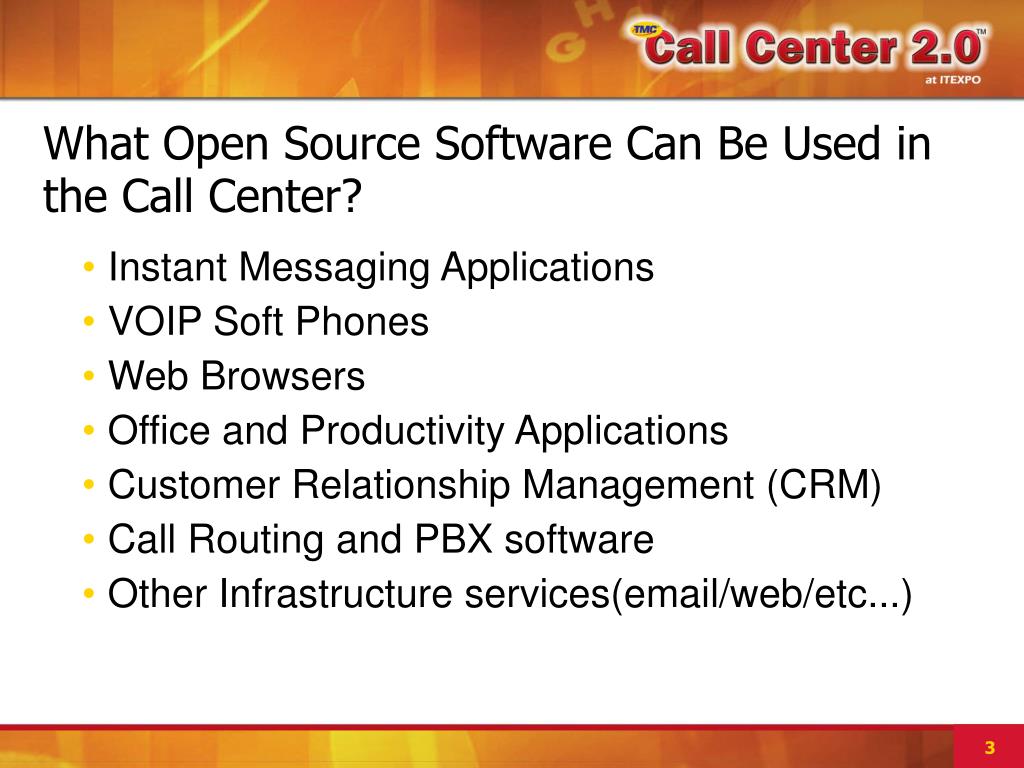 TMC Call Center 2.0™ at ITEXPO

What Open Source Software Can Be Used in the Call Center?

• Instant Messaging Applications
• VOIP Soft Phones
• Web Browsers
• Office and Productivity Applications
• Customer Relationship Management (CRM)
• Call Routing and PBX software
• Other Infrastructure services(email/web/etc...)

3